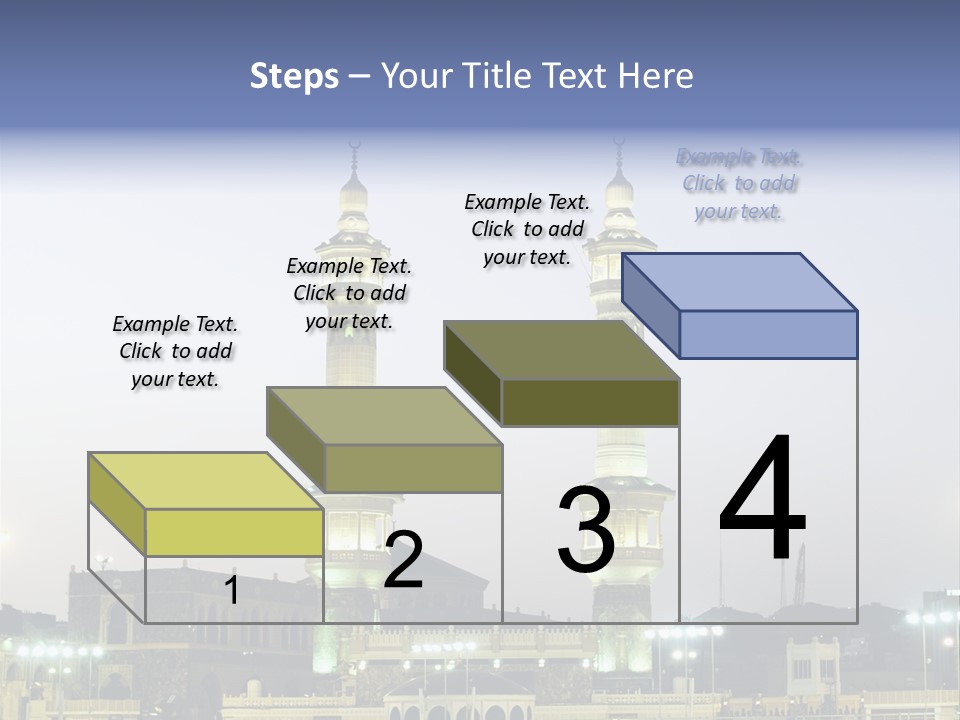 Steps – Your Title Text Here

Example Text. Click to add your text.

Example Text. Click to add your text.

Example Text. Click to add your text.

Example Text. Click to add your text.

1

2

3

4